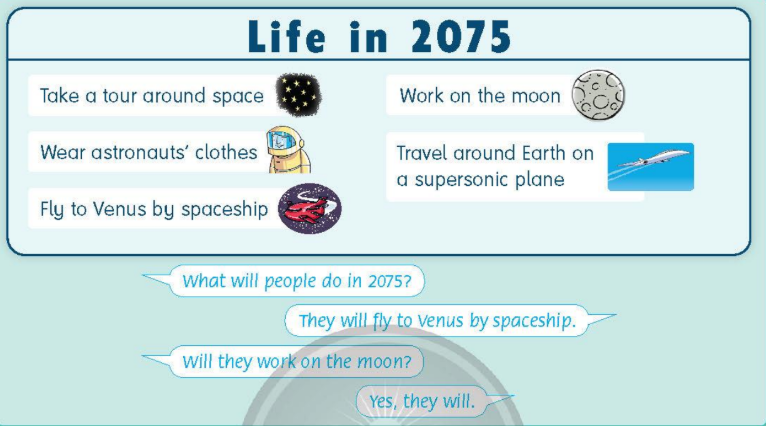 Life in 2075

Take a tour around space

Wear astronauts' clothes

Fly to Venus by spaceship

Work on the moon

Travel around Earth on a supersonic plane

What will people do in 2075?

They will fly to Venus by spaceship.

Will they work on the moon?

Yes, they will.